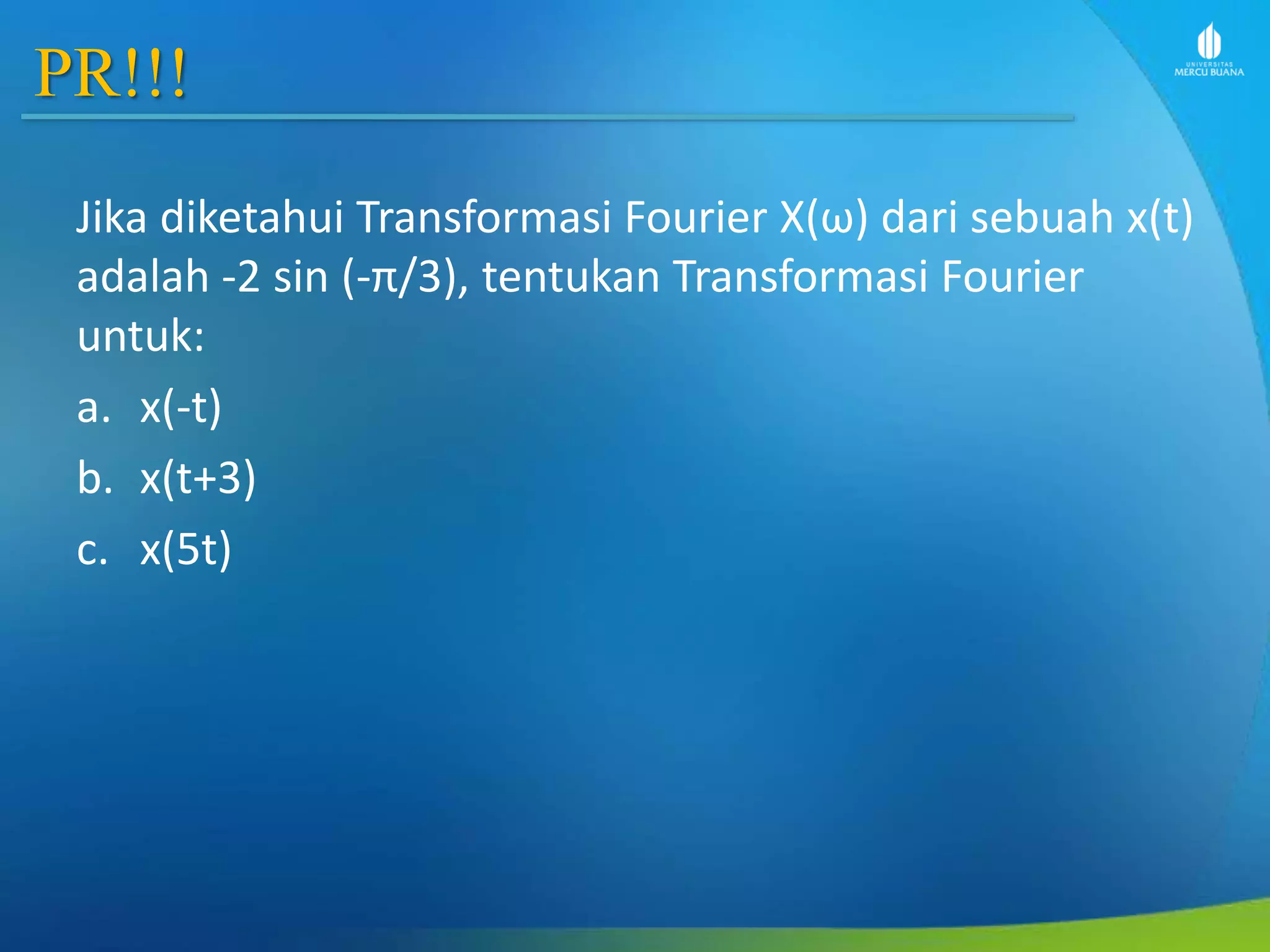 PR!!!

UNIVERSITAS MERCU BUANA

Jika diketahui Transformasi Fourier $X(\omega)$ dari sebuah $x(t)$ adalah $-2 \sin(-\pi/3)$, tentukan Transformasi Fourier untuk:

a. $x(-t)$

b. $x(t+3)$

c. $x(5t)$